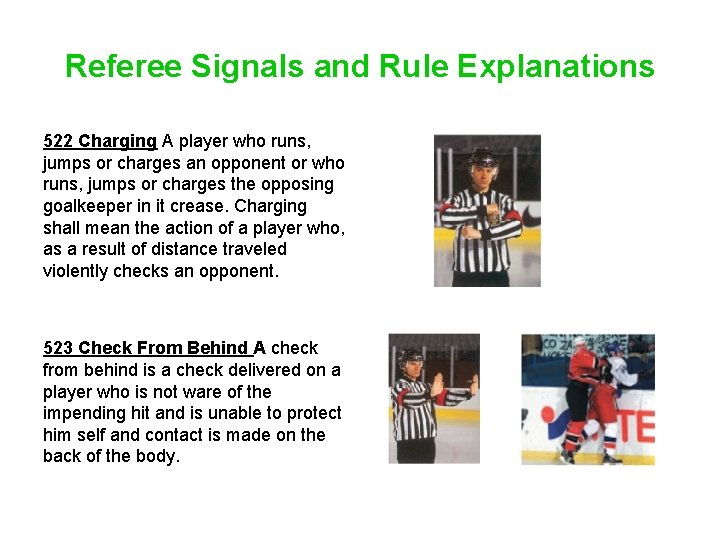 Referee Signals and Rule Explanations

522 Charging A player who runs, jumps or charges an opponent or who runs, jumps or charges the opposing goalkeeper in it crease. Charging shall mean the action of a player who, as a result of distance traveled violently checks an opponent.

523 Check From Behind A check from behind is a check delivered on a player who is not ware of the impending hit and is unable to protect him self and contact is made on the back of the body.

TE